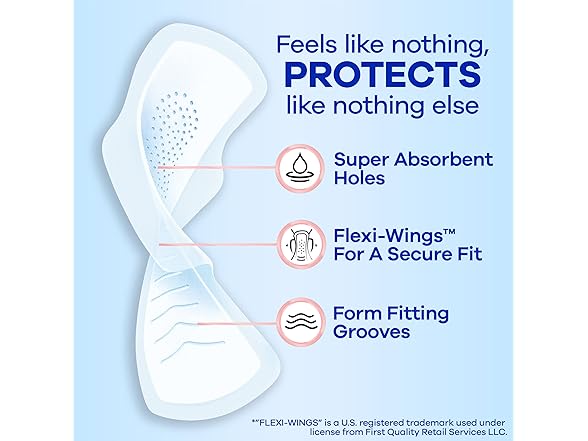 Feels like nothing, PROTECTS like nothing else

Super Absorbent Holes

Flexi-Wings™ For A Secure Fit

Form Fitting Grooves

*"FLEXI-WINGS" is a U.S. registered trademark used under license from First Quality Retail Services LLC.